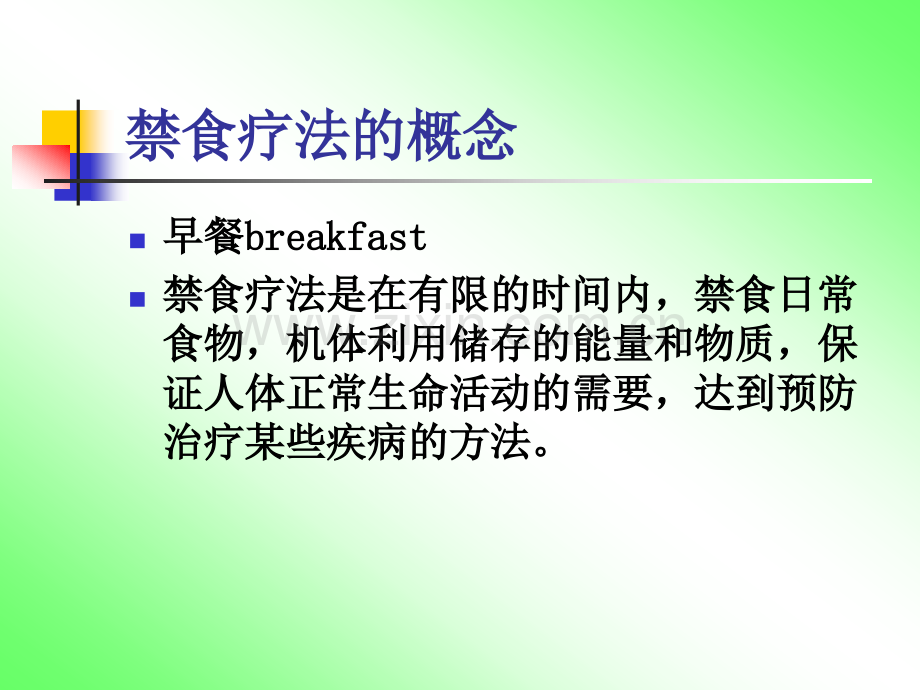 禁食疗法的概念

• 早餐breakfast
• 禁食疗法是在有限的时间内，禁食日常食物，机体利用储存的能量和物质，保证人体正常生命活动的需要，达到预防治疗某些疾病的方法。

www.zixin.com.cn